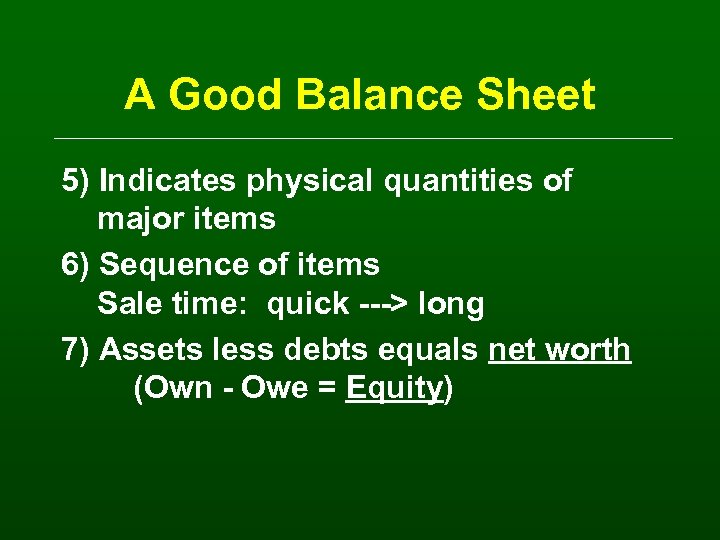 A Good Balance Sheet

5) Indicates physical quantities of major items

6) Sequence of items
Sale time: quick ---> long

7) Assets less debts equals net worth
(Own - Owe = Equity)